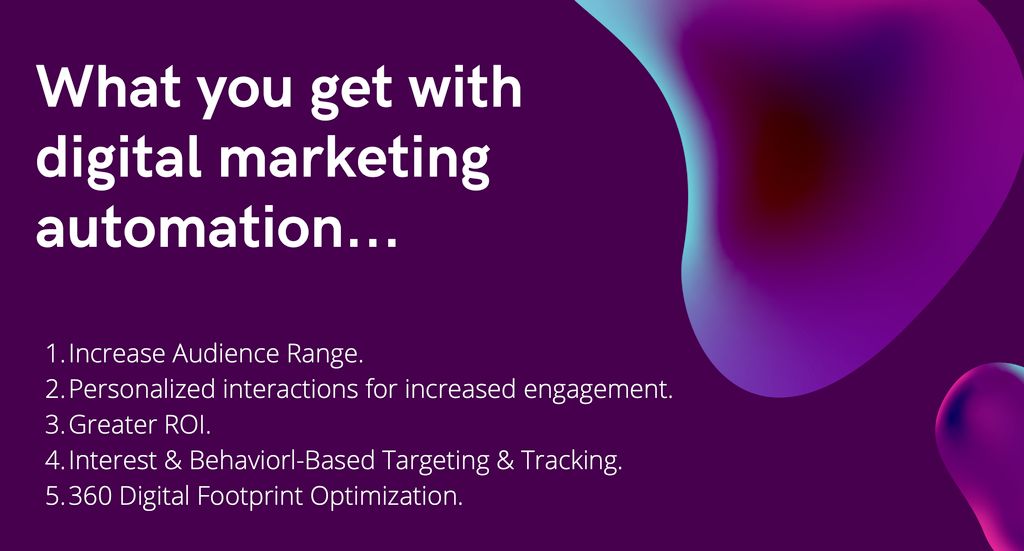 What you get with digital marketing automation...

1. Increase Audience Range.
2. Personalized interactions for increased engagement.
3. Greater ROI.
4. Interest & Behaviorl-Based Targeting & Tracking.
5. 360 Digital Footprint Optimization.